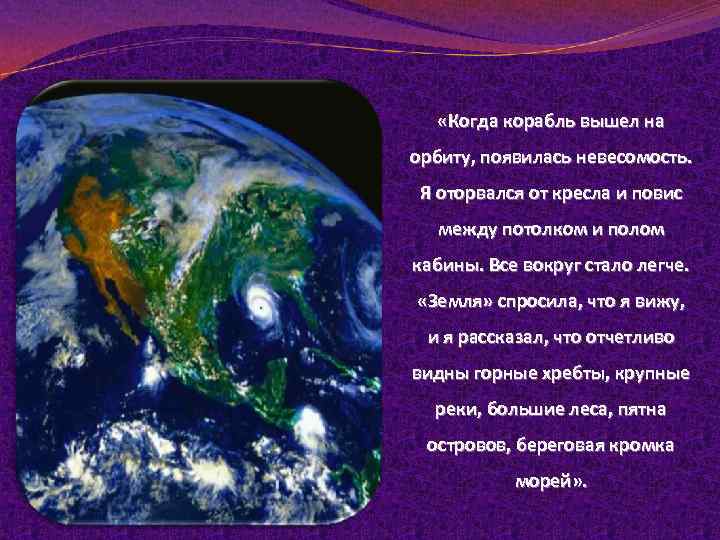 «Когда корабль вышел на орбиту, появилась невесомость. Я оторвался от кресла и повис между потолком и полом кабины. Все вокруг стало легче. «Земля» спросила, что я вижу, и я рассказал, что отчетливо видны горные хребты, крупные реки, большие леса, пятна островов, береговая кромка морей».